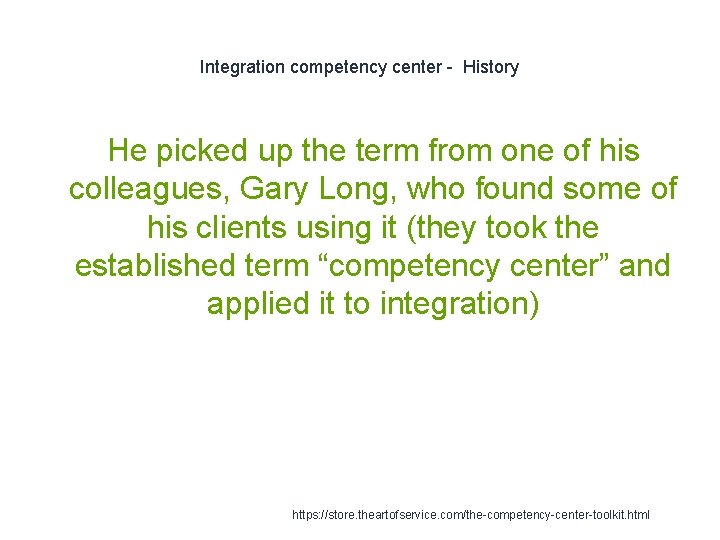 Integration competency center - History

He picked up the term from one of his colleagues, Gary Long, who found some of his clients using it (they took the established term “competency center” and applied it to integration)

https://store.theartofservice.com/the-competency-center-toolkit.html